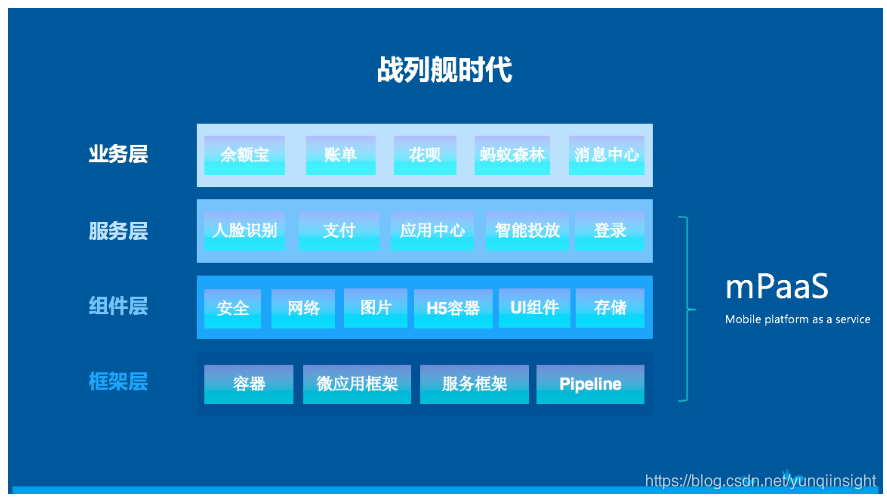 战列舰时代

业务层
余额宝 账单 花呗 蚂蚁森林 消息中心

服务层
人脸识别 支付 应用中心 智能投放 登录

组件层
安全 网络 图片 H5容器 UI组件 存储

框架层
容器 微应用框架 服务框架 Pipeline

mPaaS
Mobile platform as a service

https://blog.csdn.net/yunqiinsight